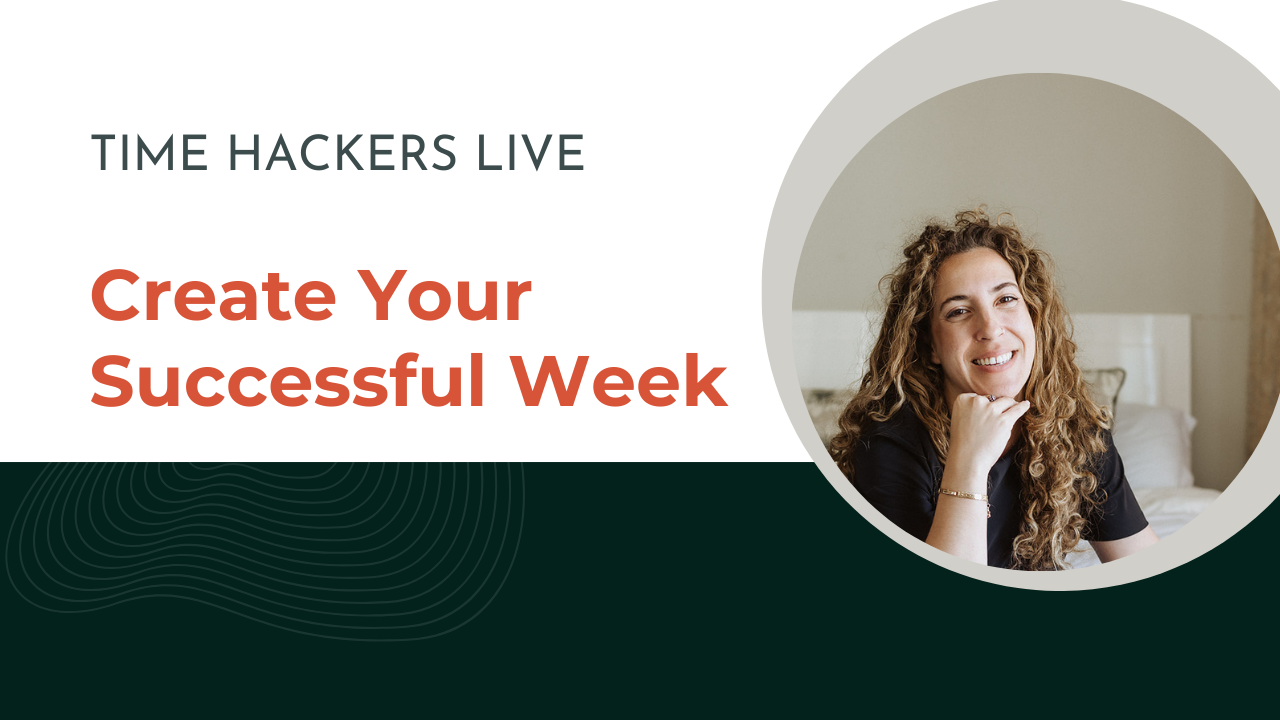 TIME HACKERS LIVE

Create Your Successful Week